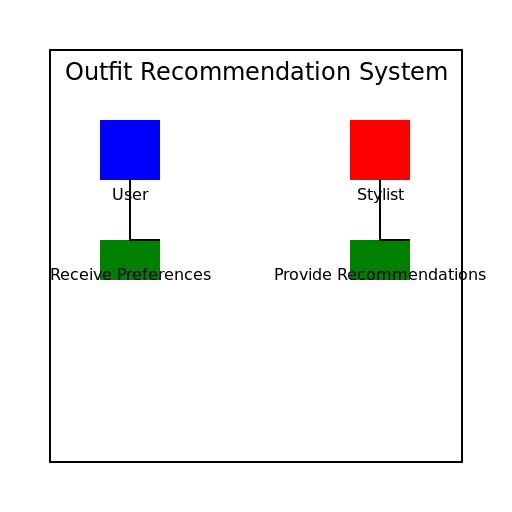 Outfit Recommendation System

User

Stylist

Receive Preferences

Provide Recommendations